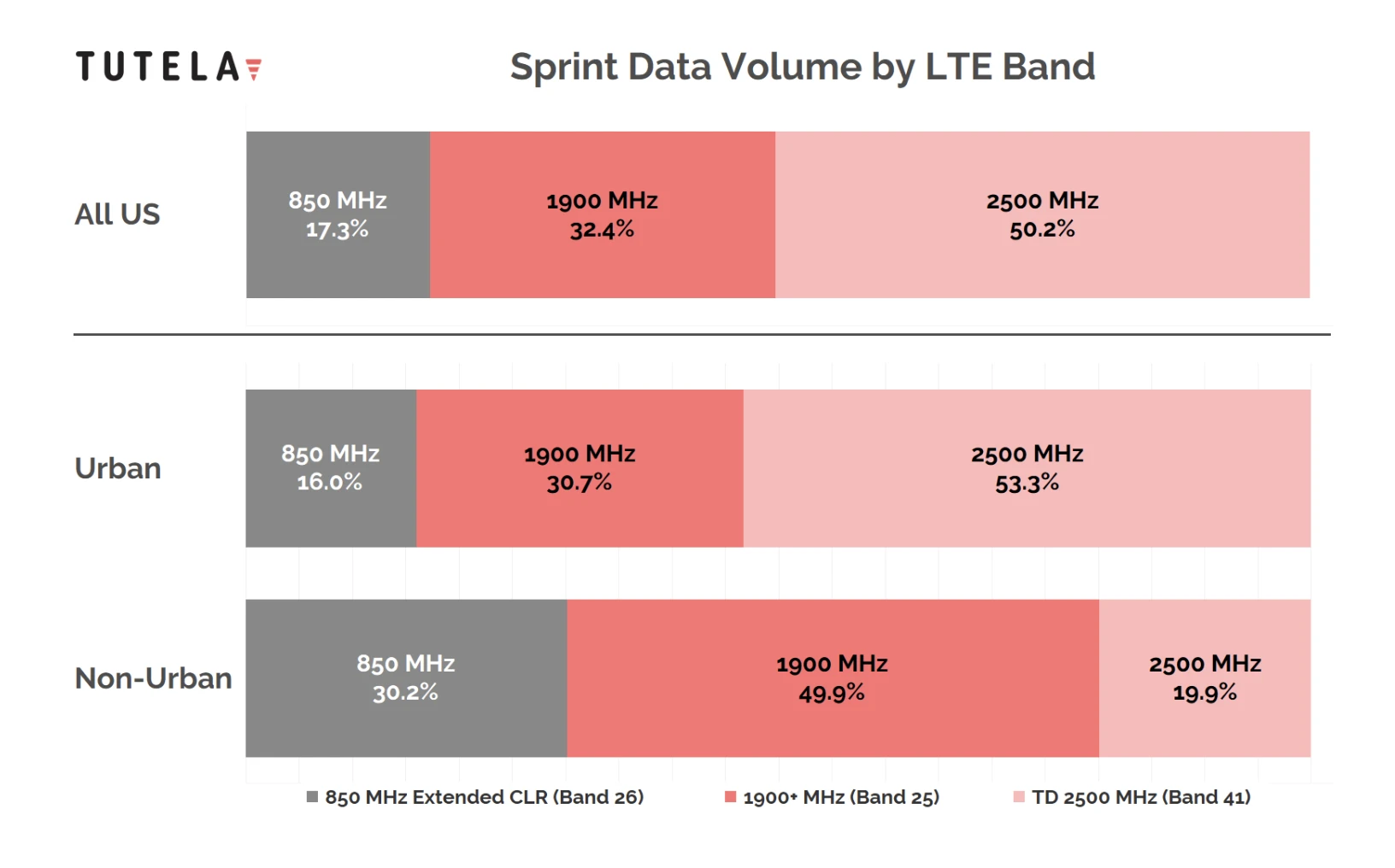 TUTELA

Sprint Data Volume by LTE Band

All US

850 MHz
17.3%

1900 MHz
32.4%

2500 MHz
50.2%

Urban

850 MHz
16.0%

1900 MHz
30.7%

2500 MHz
53.3%

Non-Urban

850 MHz
30.2%

1900 MHz
49.9%

2500 MHz
19.9%

850 MHz Extended CLR (Band 26)
1900+ MHz (Band 25)
TD 2500 MHz (Band 41)